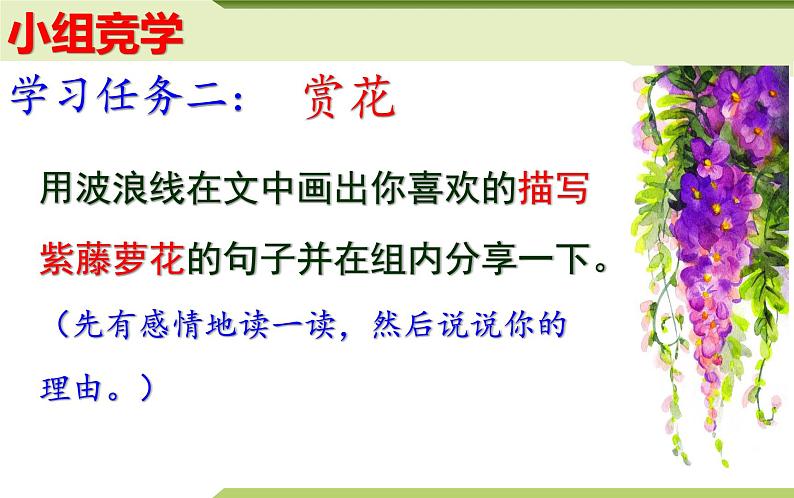 小组竞学

学习任务二：　赏花

用波浪线在文中画出你喜欢的描写紫藤萝花的句子并在组内分享一下。

（先有感情地读一读，然后说说你的理由。）